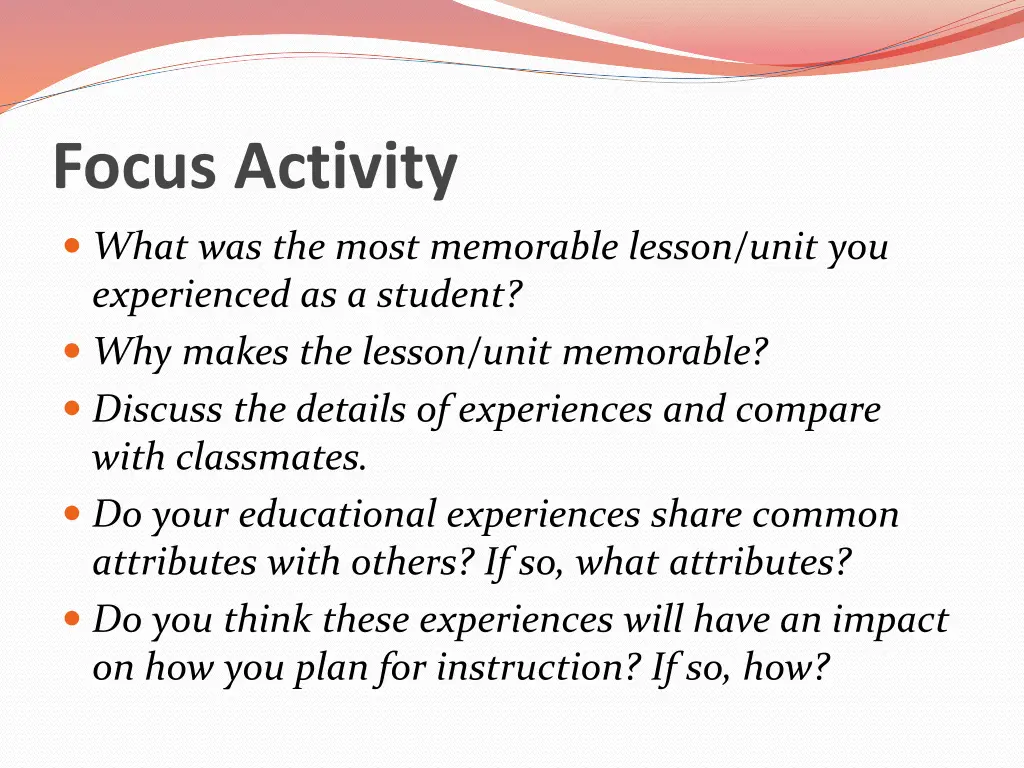 Focus Activity

- What was the most memorable lesson/unit you experienced as a student?
- Why makes the lesson/unit memorable?
- Discuss the details of experiences and compare with classmates.
- Do your educational experiences share common attributes with others? If so, what attributes?
- Do you think these experiences will have an impact on how you plan for instruction? If so, how?